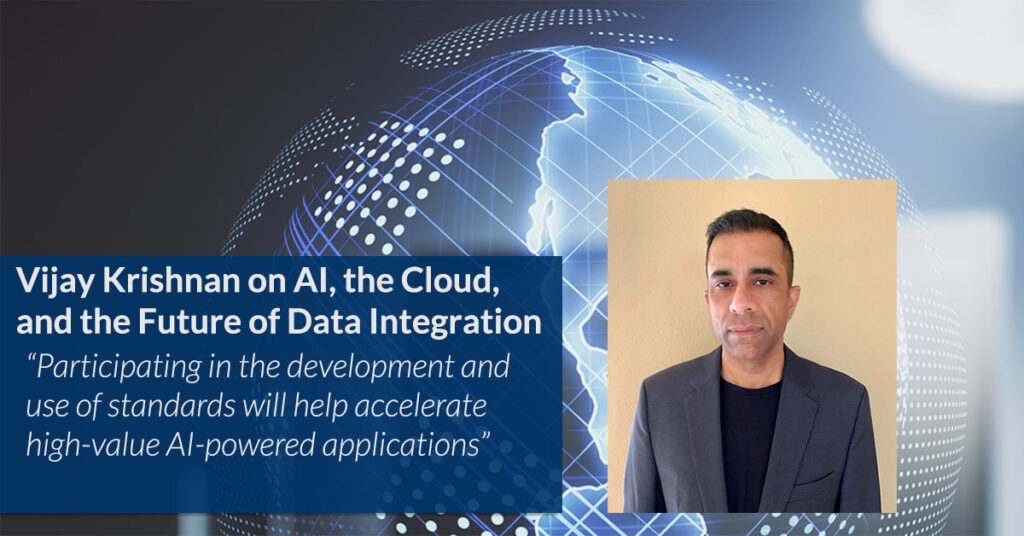 Vijay Krishnan on AI, the Cloud, and the Future of Data Integration

“Participating in the development and use of standards will help accelerate high-value AI-powered applications”